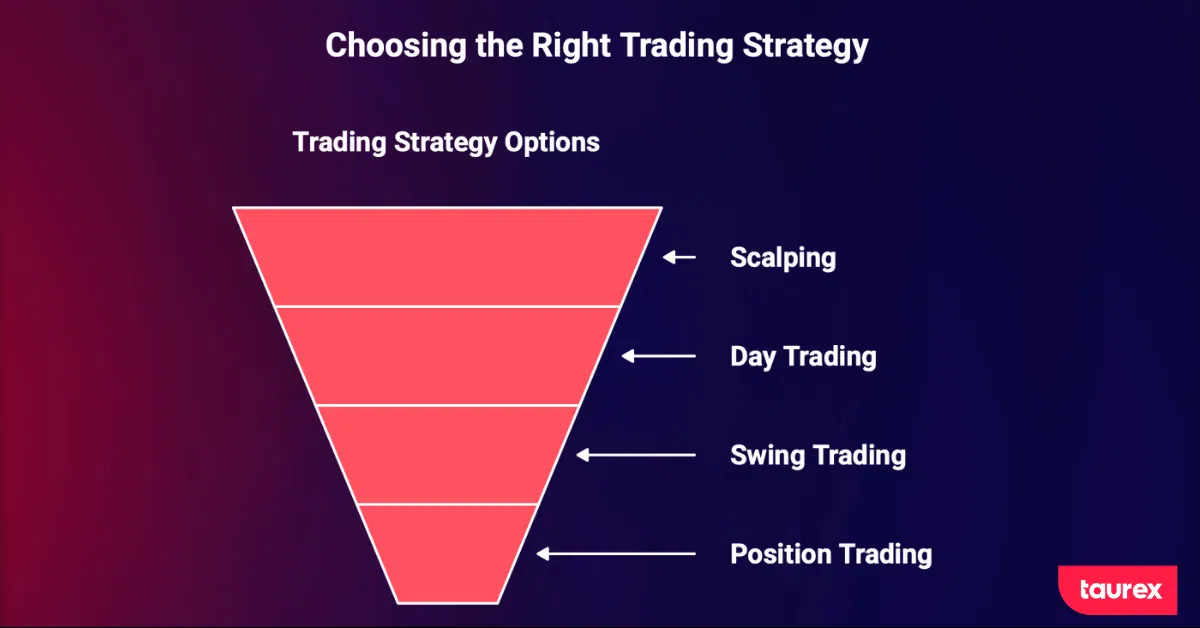 Choosing the Right Trading Strategy

Trading Strategy Options

Scalping

Day Trading

Swing Trading

Position Trading

taurex